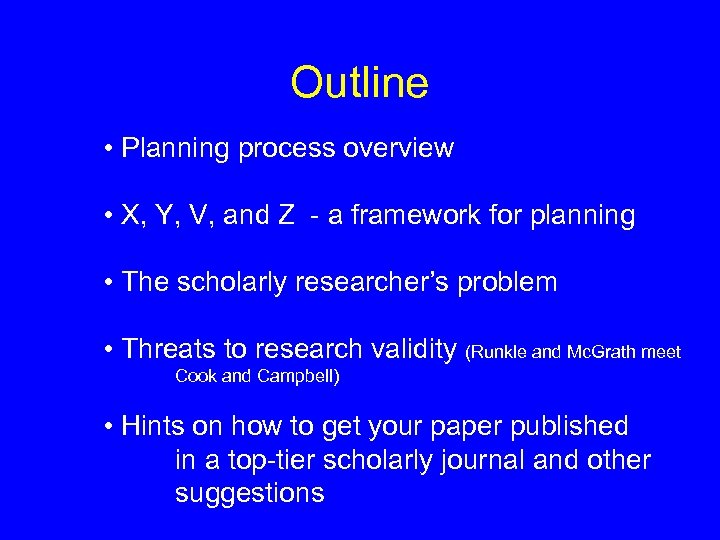 Outline

• Planning process overview

• X, Y, V, and Z - a framework for planning

• The scholarly researcher's problem

• Threats to research validity (Runkle and McGrath meet Cook and Campbell)

• Hints on how to get your paper published in a top-tier scholarly journal and other suggestions